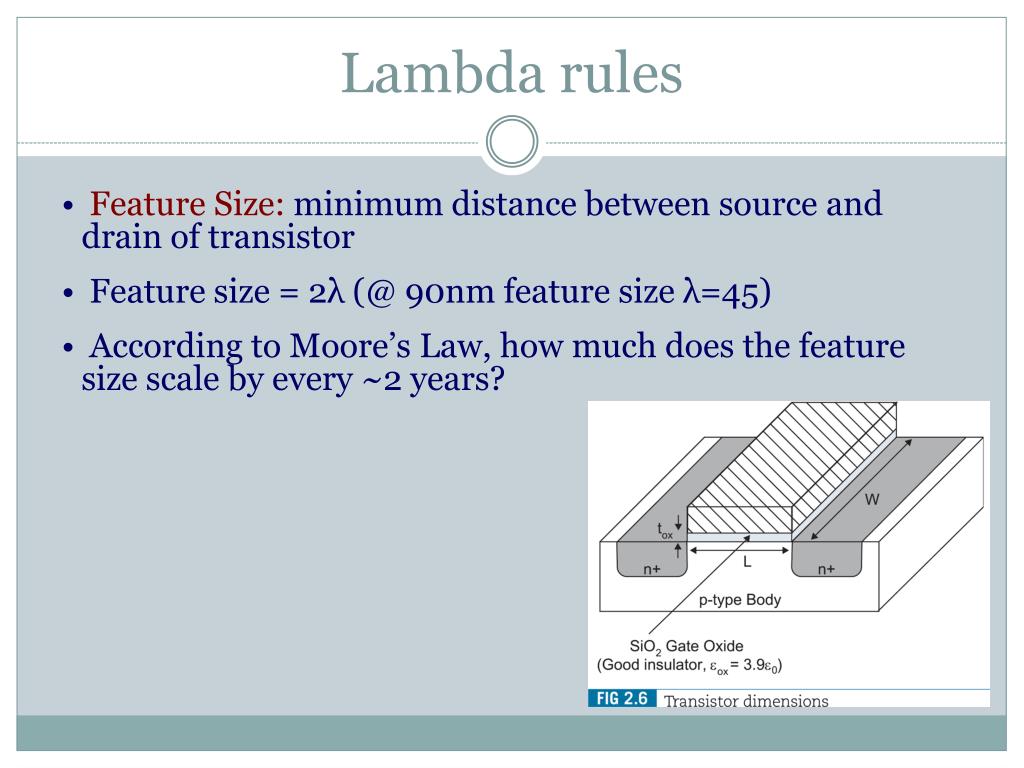 Lambda rules

• Feature Size: minimum distance between source and drain of transistor

• Feature size = 2λ (@ 90nm feature size λ=45)

• According to Moore's Law, how much does the feature size scale by every ~2 years?

W
$t_{ox}$
L
n+
n+
p-type Body
$SiO_2$ Gate Oxide
(Good insulator, $\varepsilon_{ox} = 3.9\varepsilon_0$)

FIG 2.6 Transistor dimensions